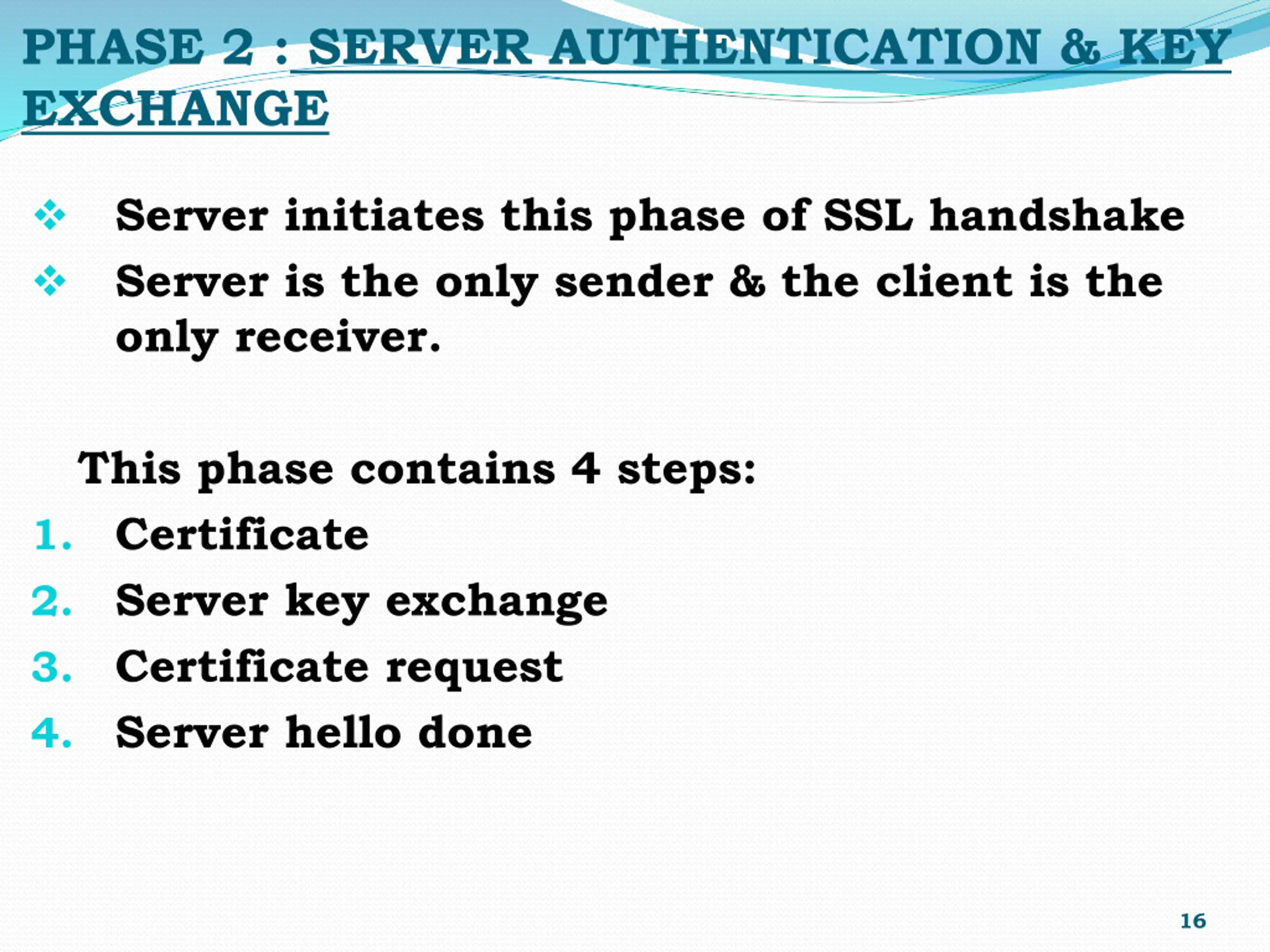 PHASE 2 : SERVER AUTHENTICATION & KEY EXCHANGE

❖ Server initiates this phase of SSL handshake

❖ Server is the only sender & the client is the only receiver.

This phase contains 4 steps:

1. Certificate
2. Server key exchange
3. Certificate request
4. Server hello done

16